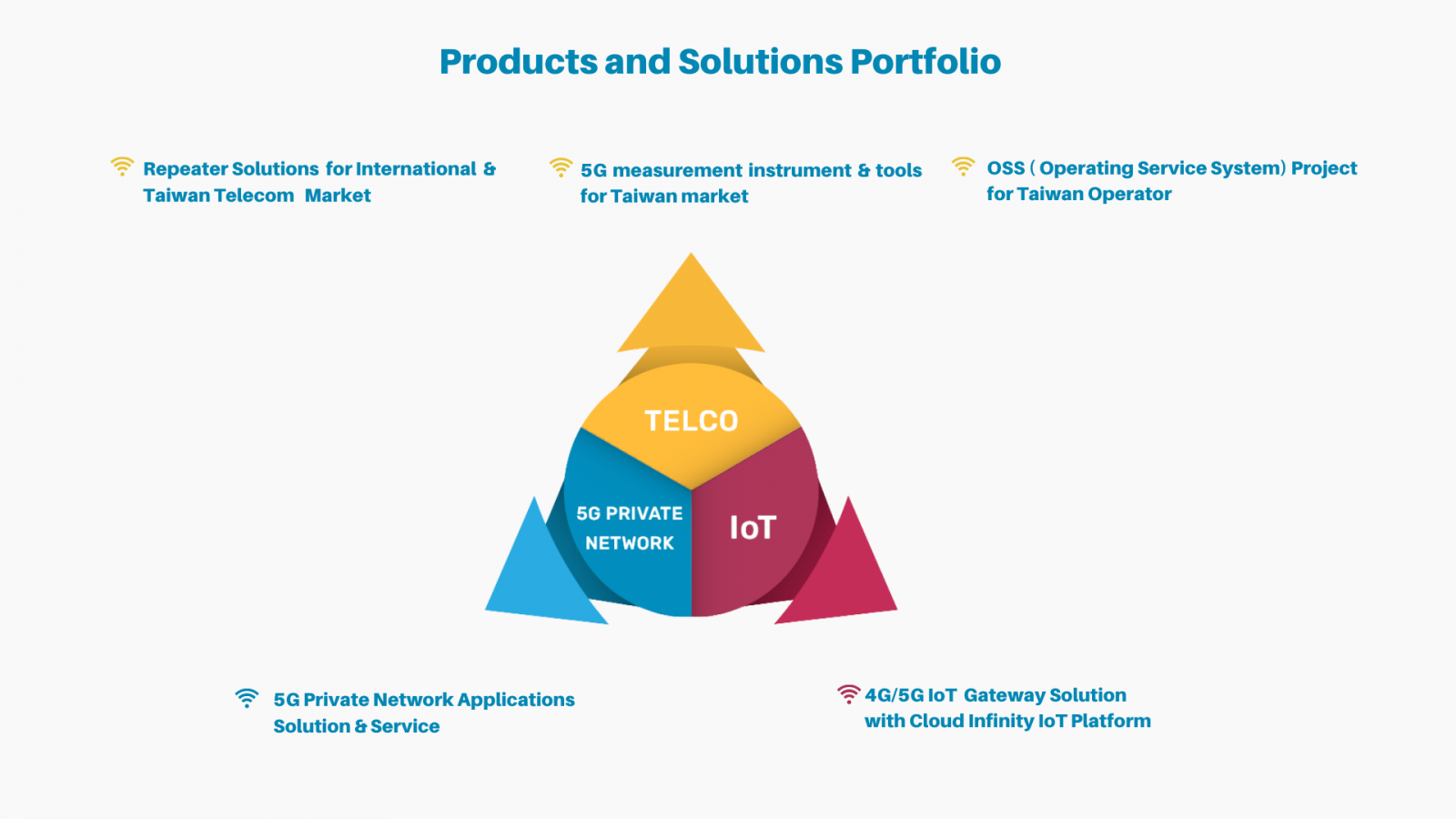 Products and Solutions Portfolio

Repeater Solutions for International & Taiwan Telecom Market

5G measurement instrument & tools for Taiwan market

OSS ( Operating Service System) Project for Taiwan Operator

TELCO

5G PRIVATE NETWORK

IoT

5G Private Network Applications Solution & Service

4G/5G IoT Gateway Solution with Cloud Infinity IoT Platform